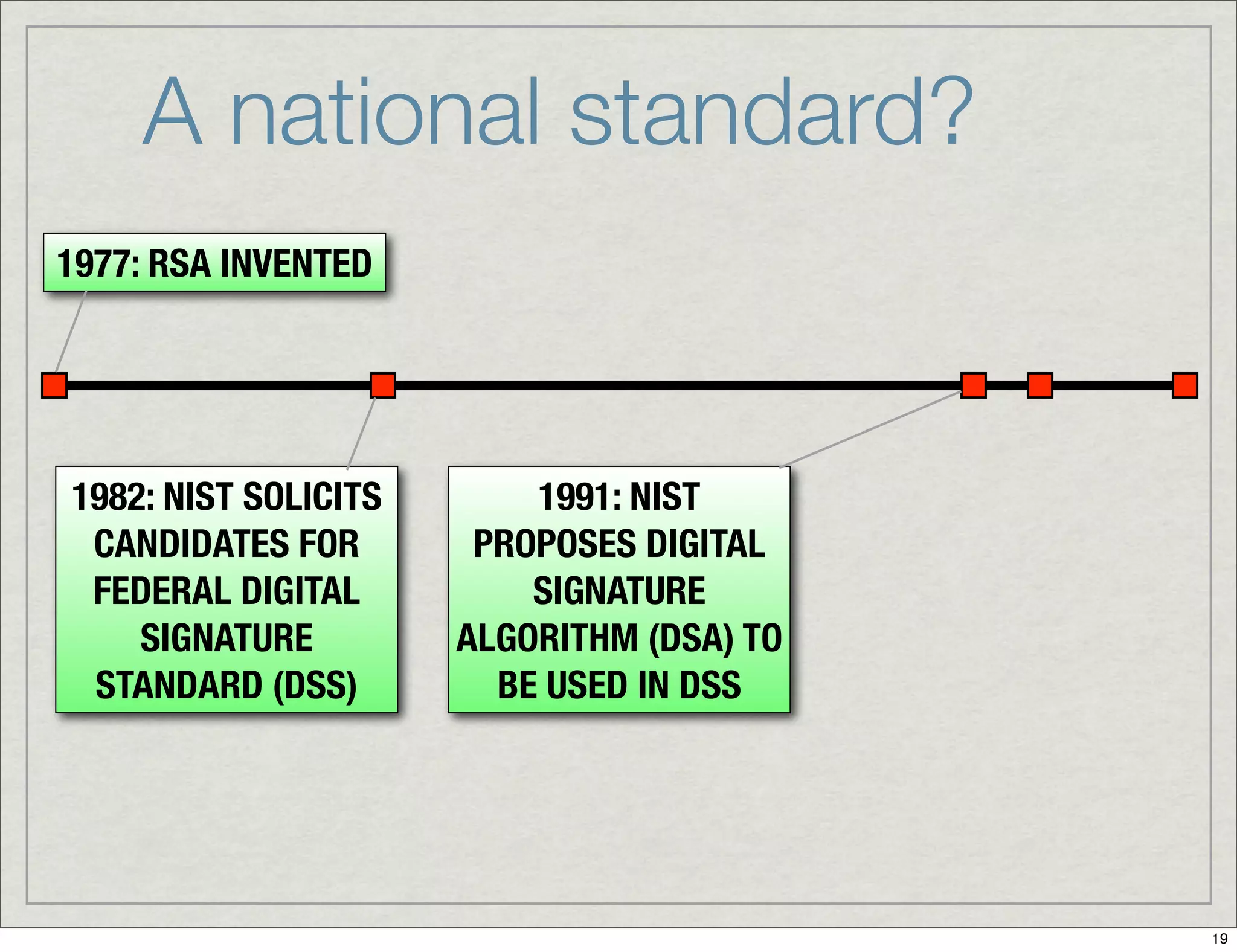 A national standard?

1977: RSA INVENTED

1982: NIST SOLICITS CANDIDATES FOR FEDERAL DIGITAL SIGNATURE STANDARD (DSS)

1991: NIST PROPOSES DIGITAL SIGNATURE ALGORITHM (DSA) TO BE USED IN DSS

19